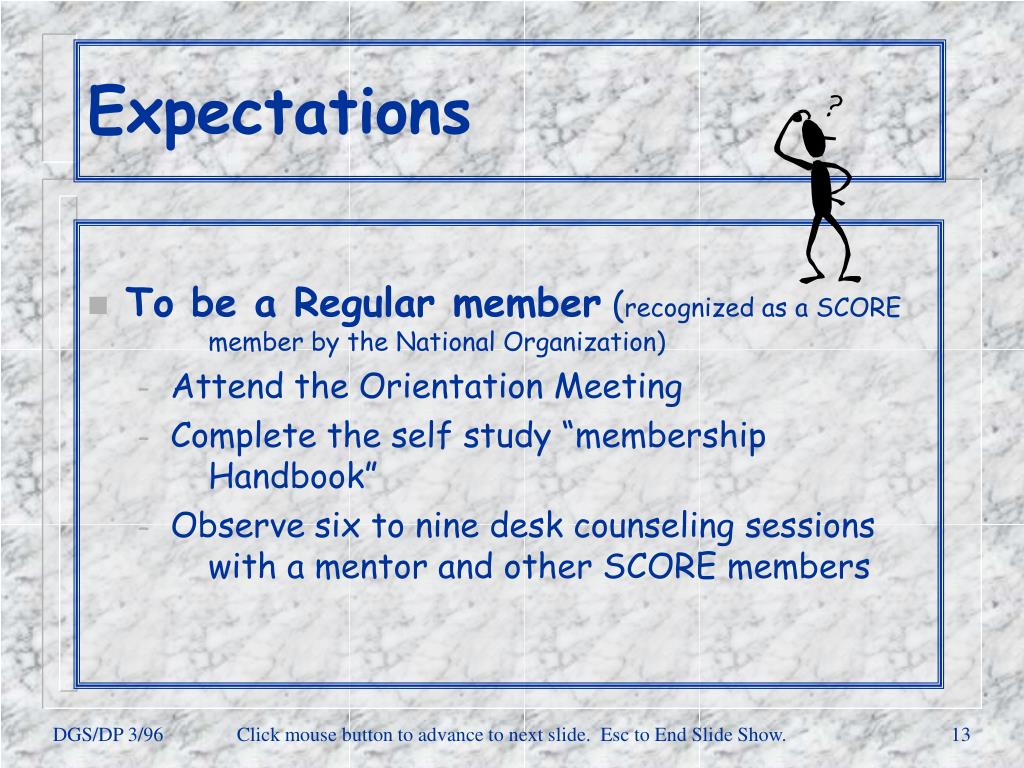 Expectations

?

To be a Regular member (recognized as a SCORE member by the National Organization)

- Attend the Orientation Meeting
- Complete the self study “membership Handbook”
- Observe six to nine desk counseling sessions with a mentor and other SCORE members

DGS/DP 3/96 Click mouse button to advance to next slide. Esc to End Slide Show. 13